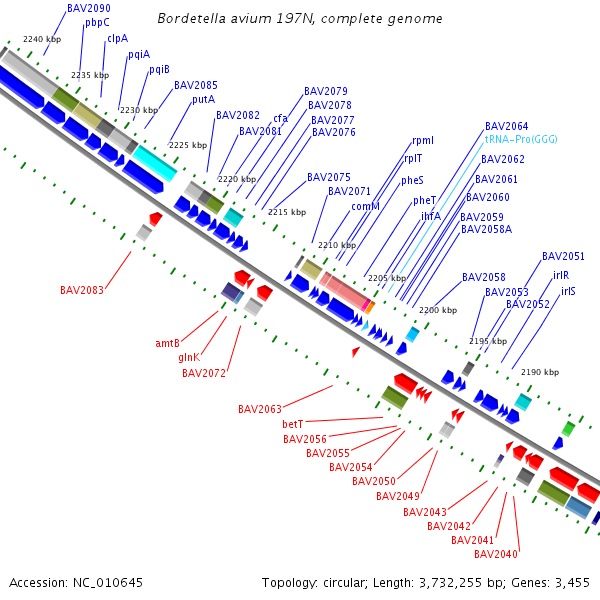 Bordetella avium 197N, complete genome

BAV2090
pbpC
clpA
pqiA
pqiB
BAV2085
putA
BAV2082
BAV2081
cfa
BAV2079
BAV2078
BAV2077
BAV2076
BAV2075
BAV2071
comM
rpmI
rplT
pheS
pheT
ihfA
BAV2064
tRNA-Pro(GGG)
BAV2062
BAV2061
BAV2060
BAV2059
BAV2058A
BAV2058
BAV2053
BAV2052
BAV2051
irlR
irlS

2240 kbp
2235 kbp
2230 kbp
2225 kbp
2220 kbp
2215 kbp
2210 kbp
2205 kbp
2200 kbp
2195 kbp
2190 kbp

BAV2083
amtB
glnK
BAV2072
BAV2063
betT
BAV2056
BAV2055
BAV2054
BAV2050
BAV2049
BAV2043
BAV2042
BAV2041
BAV2040

Accession: NC_010645
Topology: circular; Length: 3,732,255 bp; Genes: 3,455